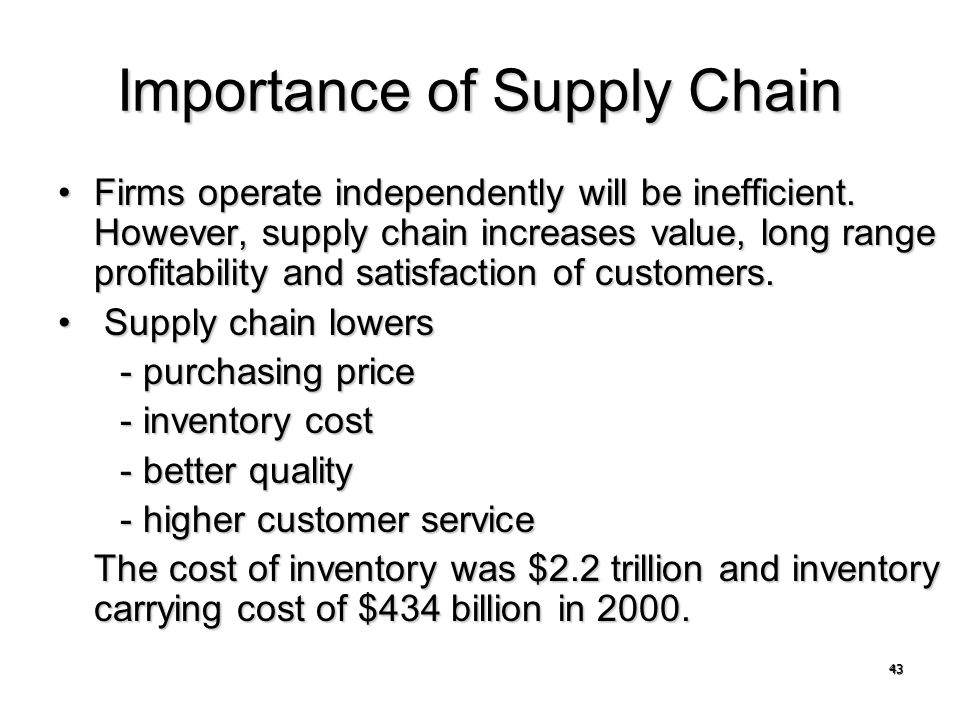 Importance of Supply Chain

• Firms operate independently will be inefficient. However, supply chain increases value, long range profitability and satisfaction of customers.

• Supply chain lowers

- purchasing price

- inventory cost

- better quality

- higher customer service

The cost of inventory was \$2.2 trillion and inventory carrying cost of \$434 billion in 2000.

43